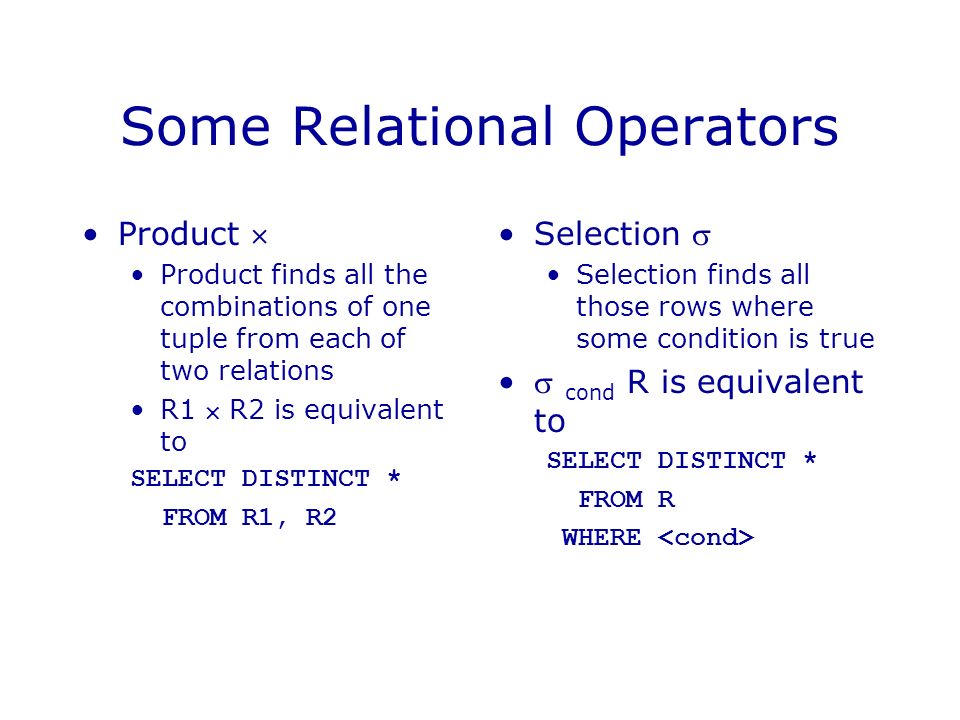 Some Relational Operators

• Product $\times$
  • Product finds all the combinations of one tuple from each of two relations
  • R1 $\times$ R2 is equivalent to

SELECT DISTINCT *
  FROM R1, R2

• Selection $\sigma$
  • Selection finds all those rows where some condition is true
• $\sigma_{cond}$ R is equivalent to

SELECT DISTINCT *
  FROM R
 WHERE <cond>